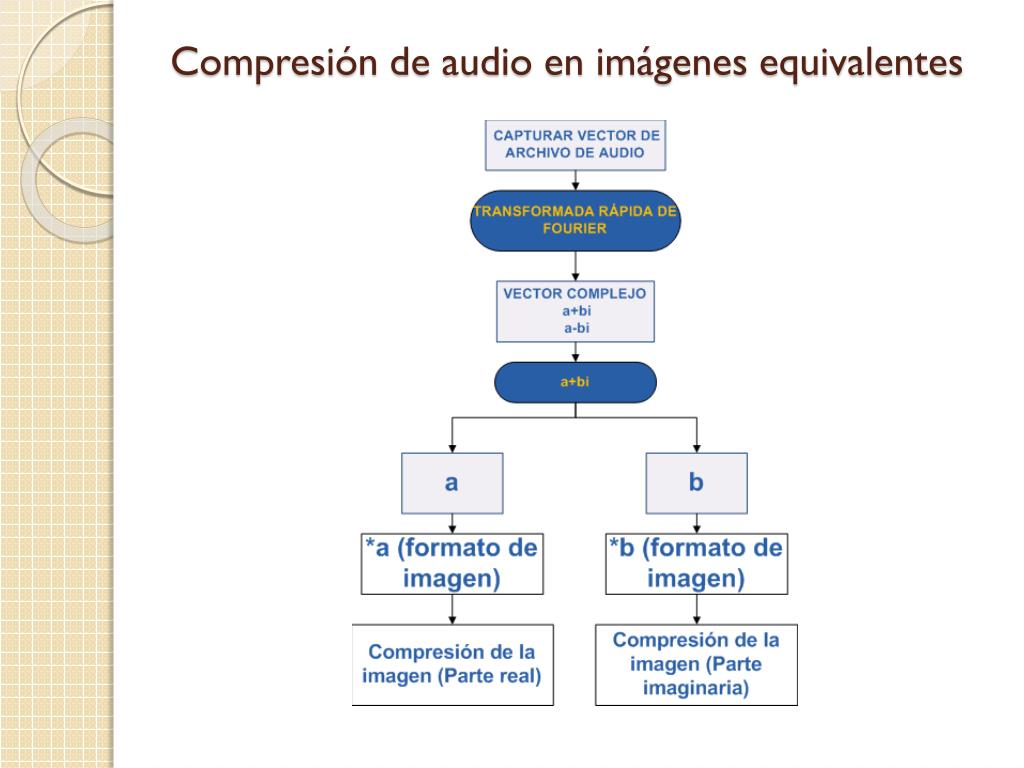 Compresión de audio en imágenes equivalentes

CAPTURAR VECTOR DE ARCHIVO DE AUDIO

TRANSFORMADA RÁPIDA DE FOURIER

VECTOR COMPLEJO
a+bi
a-bi

a+bi

a

b

*a (formato de imagen)

*b (formato de imagen)

Compresión de la imagen (Parte real)

Compresión de la imagen (Parte imaginaria)